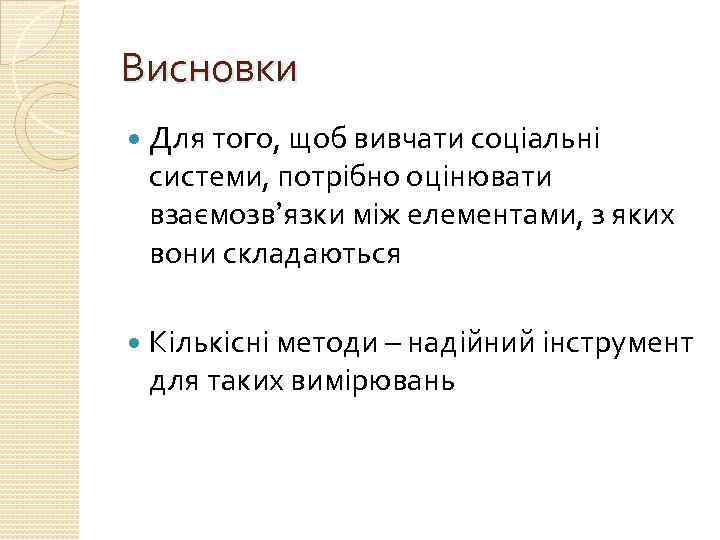 Висновки

Для того, щоб вивчати соціальні системи, потрібно оцінювати взаємозв’язки між елементами, з яких вони складаються

Кількісні методи – надійний інструмент для таких вимірювань